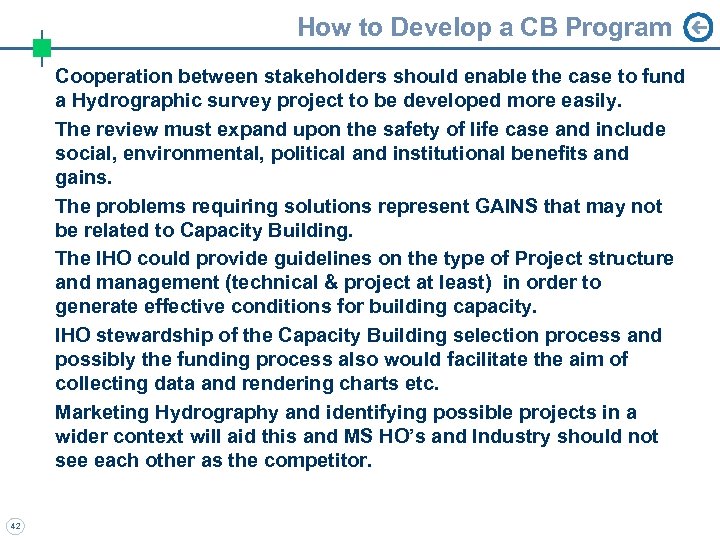 How to Develop a CB Program

Cooperation between stakeholders should enable the case to fund a Hydrographic survey project to be developed more easily.

The review must expand upon the safety of life case and include social, environmental, political and institutional benefits and gains.

The problems requiring solutions represent GAINS that may not be related to Capacity Building.

The IHO could provide guidelines on the type of Project structure and management (technical & project at least) in order to generate effective conditions for building capacity.

IHO stewardship of the Capacity Building selection process and possibly the funding process also would facilitate the aim of collecting data and rendering charts etc.

Marketing Hydrography and identifying possible projects in a wider context will aid this and MS HO's and Industry should not see each other as the competitor.

42